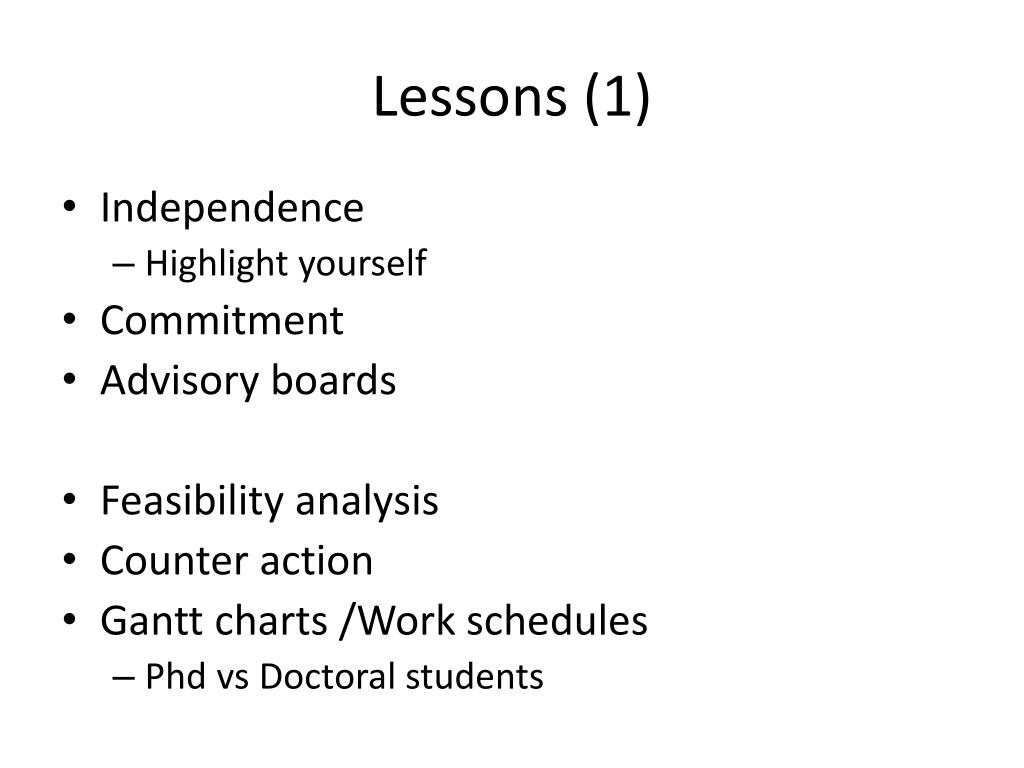 Lessons (1)

• Independence
  – Highlight yourself
• Commitment
• Advisory boards

• Feasibility analysis
• Counter action
• Gantt charts /Work schedules
  – Phd vs Doctoral students